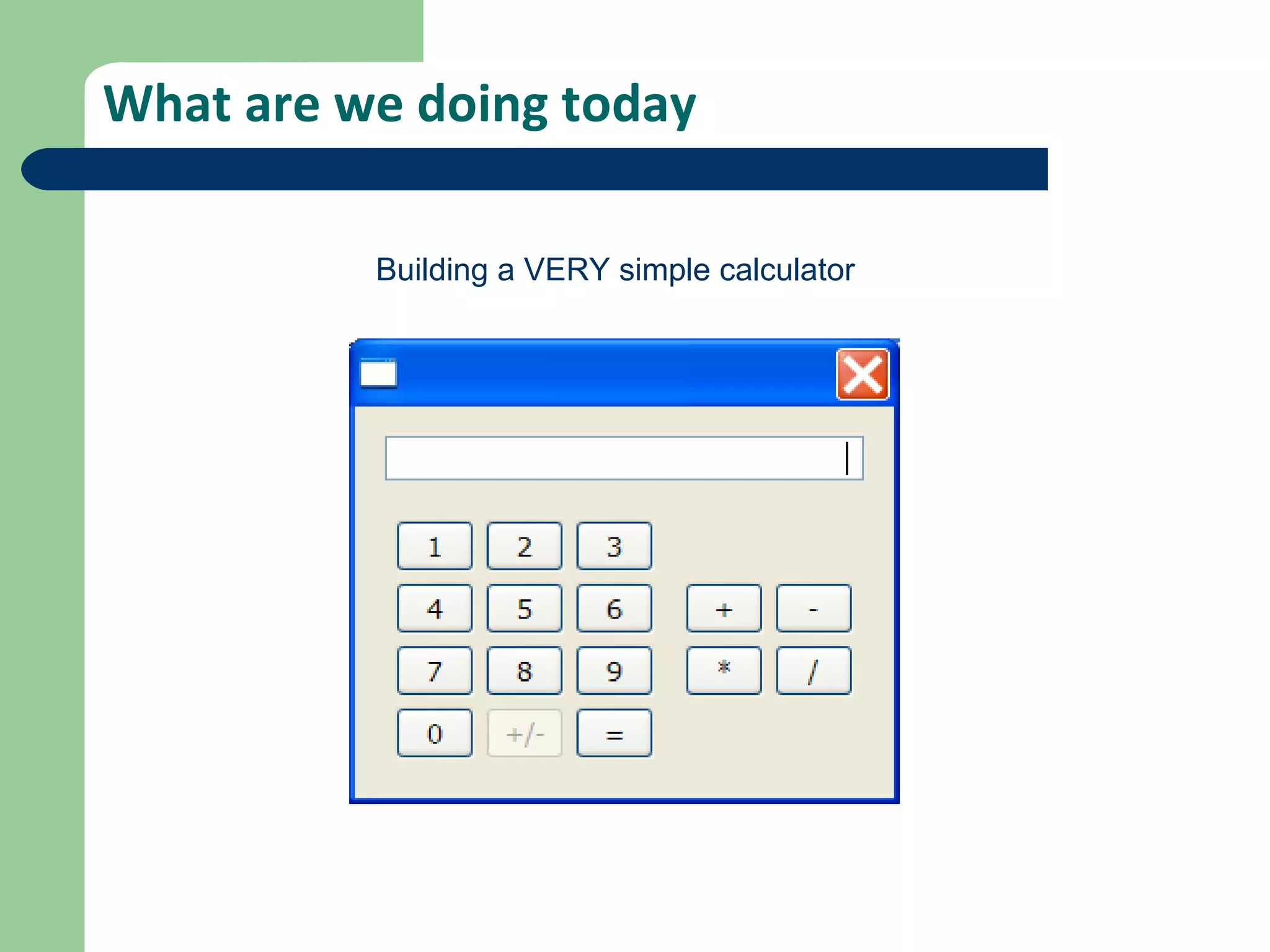 What are we doing today

Building a VERY simple calculator

1 2 3
4 5 6 + -
7 8 9 * /
0 +/- =